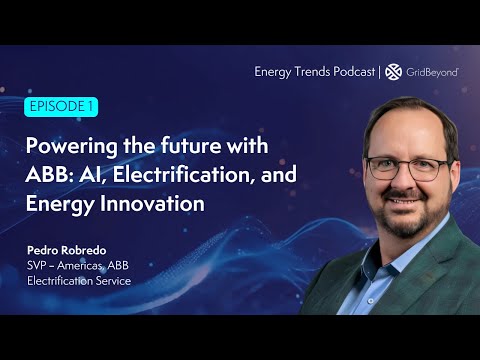 Energy Trends Podcast | GridBeyond

EPISODE 1

Powering the future with ABB: AI, Electrification, and Energy Innovation

Pedro Robredo
SVP – Americas, ABB Electrification Service